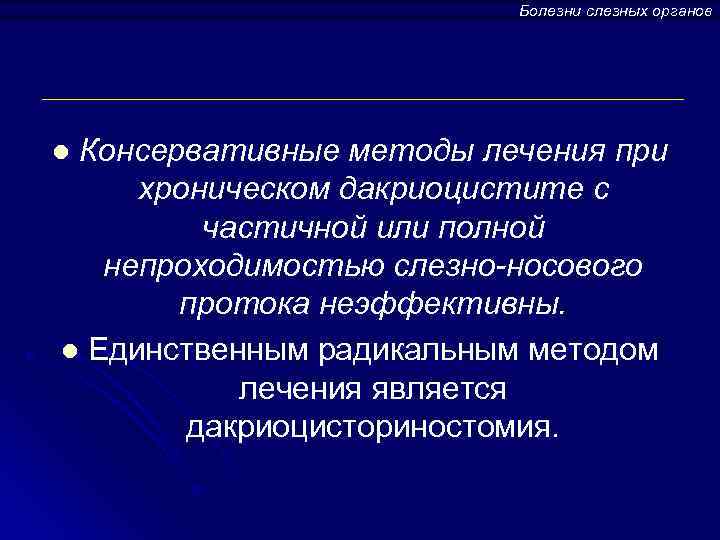 Болезни слезных органов

● Консервативные методы лечения при хроническом дакриоцистите с частичной или полной непроходимостью слезно-носового протока неэффективны.

● Единственным радикальным методом лечения является дакриоцисториностомия.